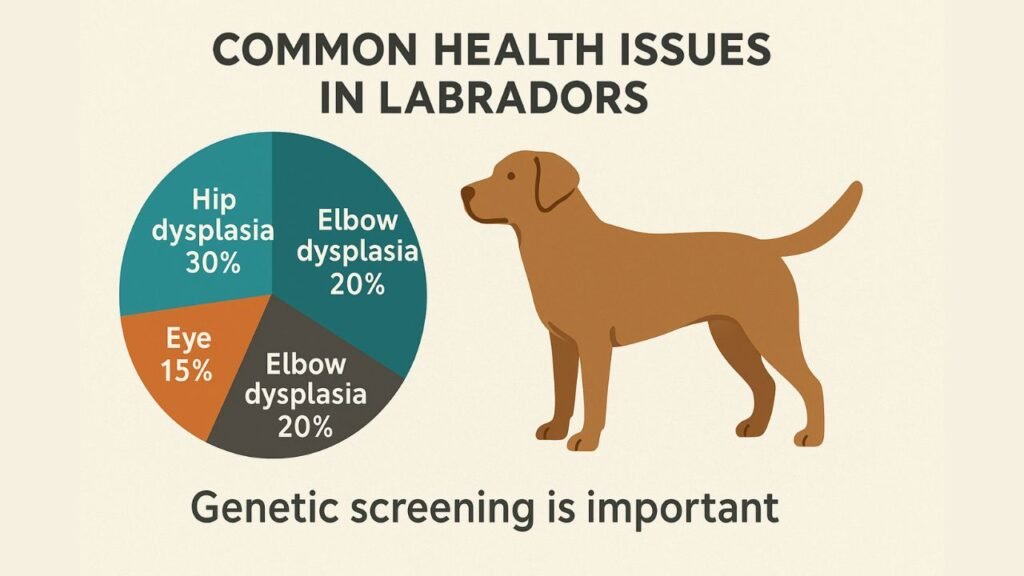 COMMON HEALTH ISSUES IN LABRADORS

Hip dysplasia 30%

Elbow dysplasia 20%

Eye 15%

Elbow dysplasia 20%

Genetic screening is important